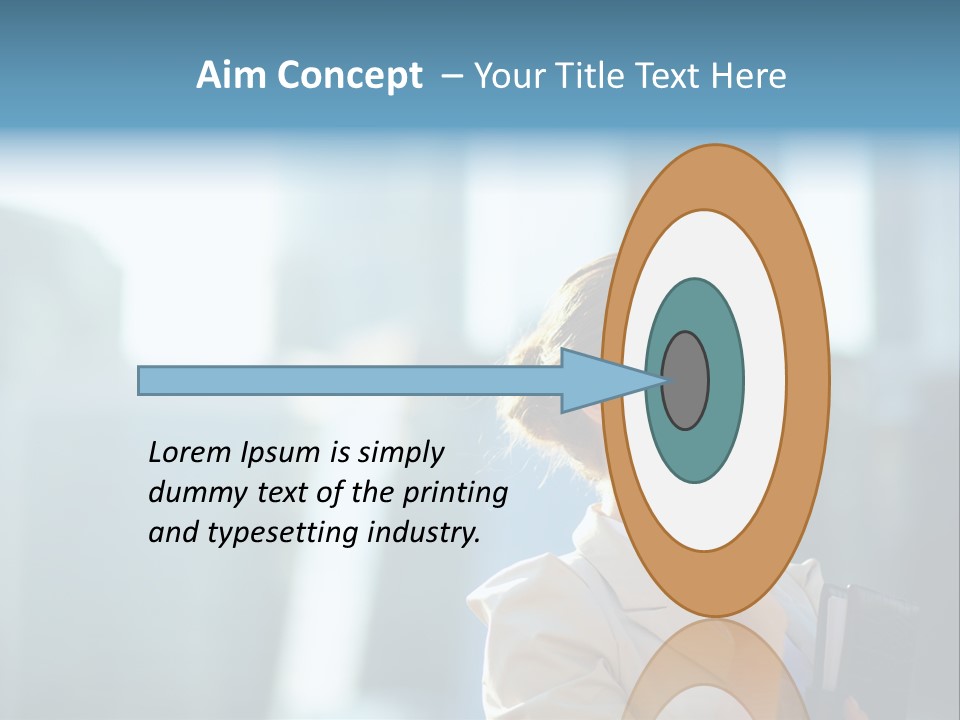 Aim Concept – Your Title Text Here

Lorem Ipsum is simply dummy text of the printing and typesetting industry.